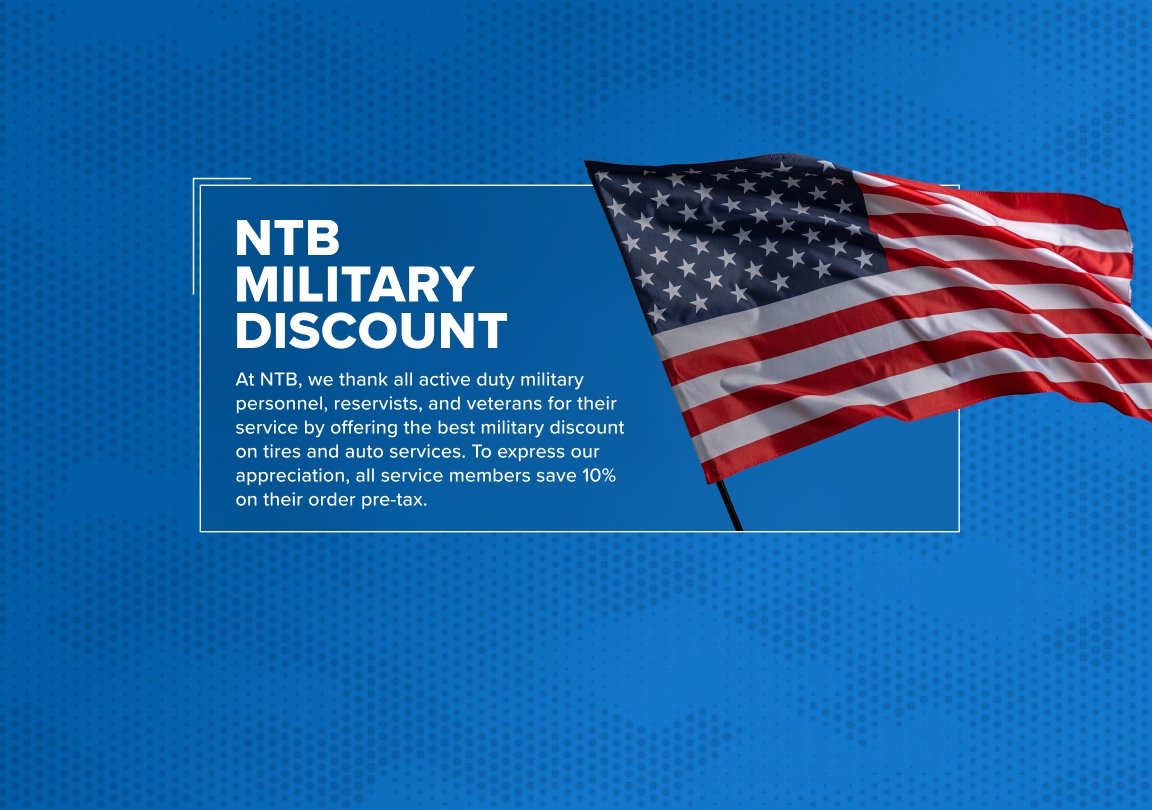 NTB MILITARY DISCOUNT

At NTB, we thank all active duty military personnel, reservists, and veterans for their service by offering the best military discount on tires and auto services. To express our appreciation, all service members save 10% on their order pre-tax.